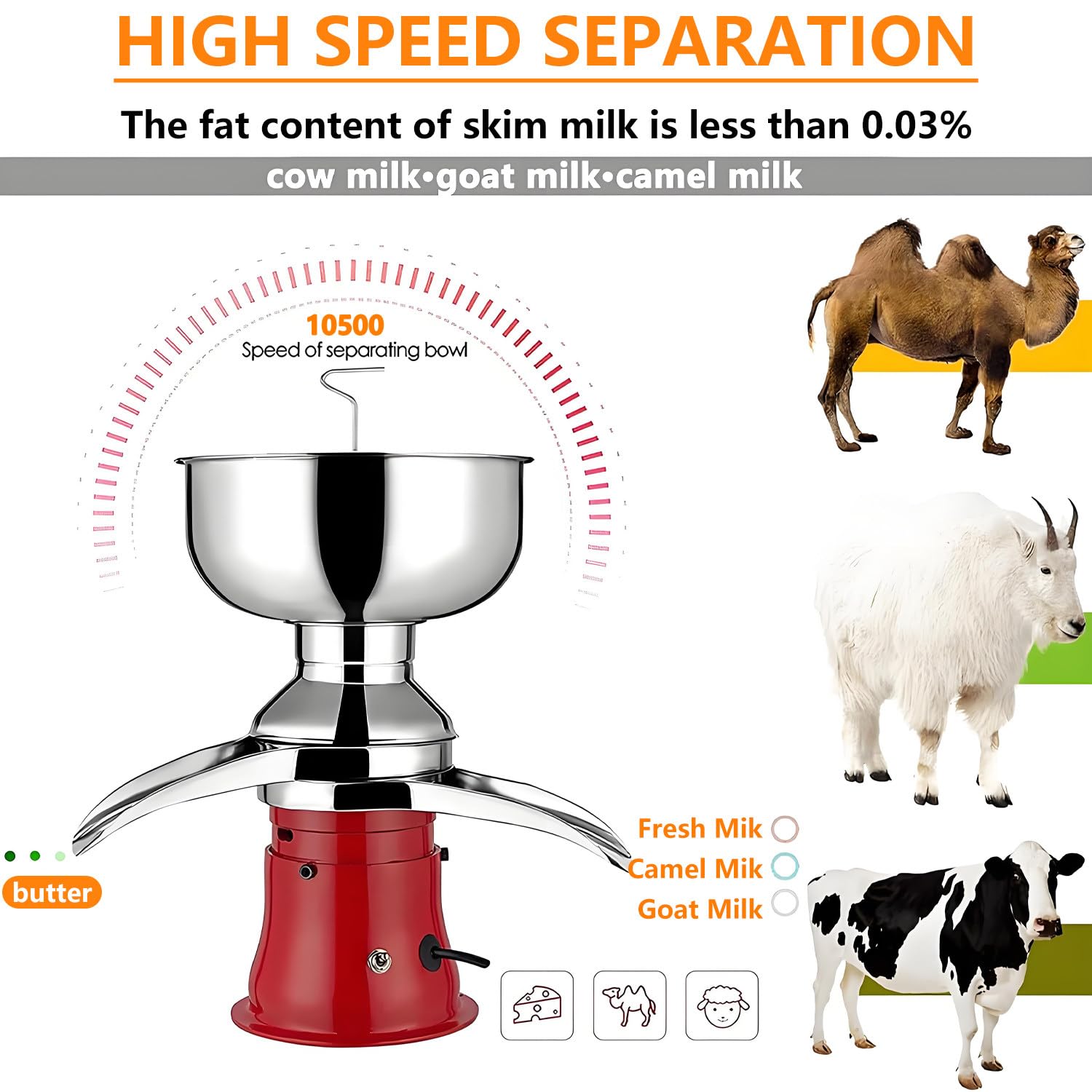 HIGH SPEED SEPARATION

The fat content of skim milk is less than 0.03%

cow milk•goat milk•camel milk

10500
Speed of separating bowl

butter

Fresh Mik
Camel Mik
Goat Milk